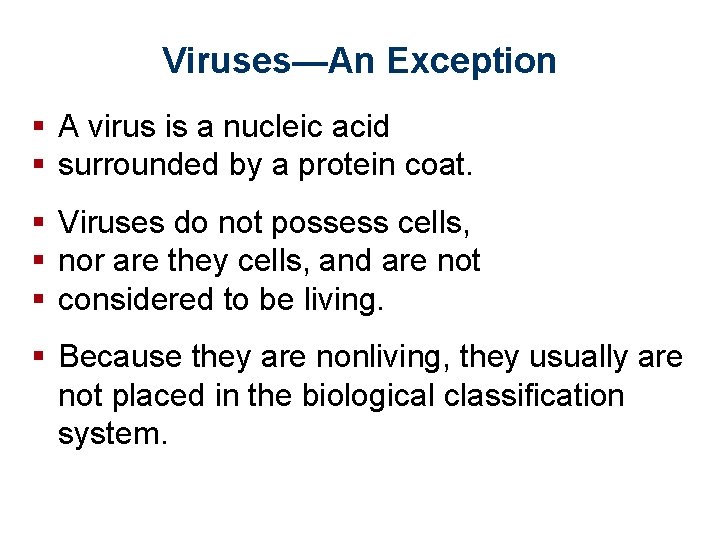 Viruses—An Exception

▪ A virus is a nucleic acid
▪ surrounded by a protein coat.

▪ Viruses do not possess cells,
▪ nor are they cells, and are not
▪ considered to be living.

▪ Because they are nonliving, they usually are not placed in the biological classification system.